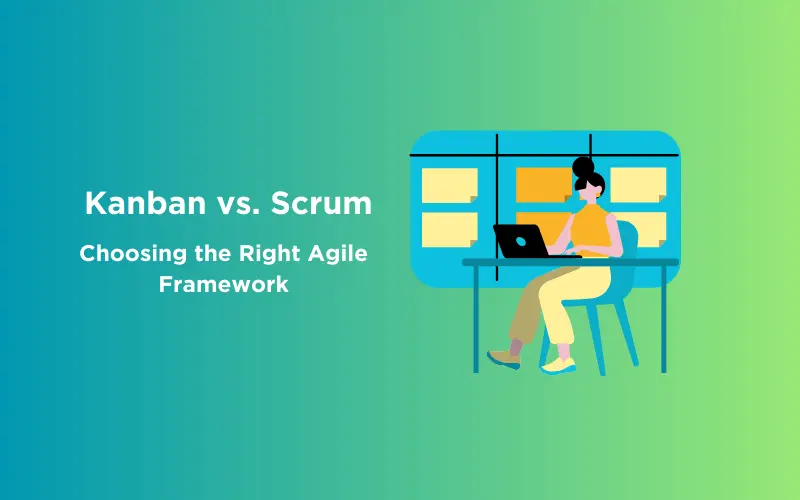 Kanban vs. Scrum

Choosing the Right Agile Framework